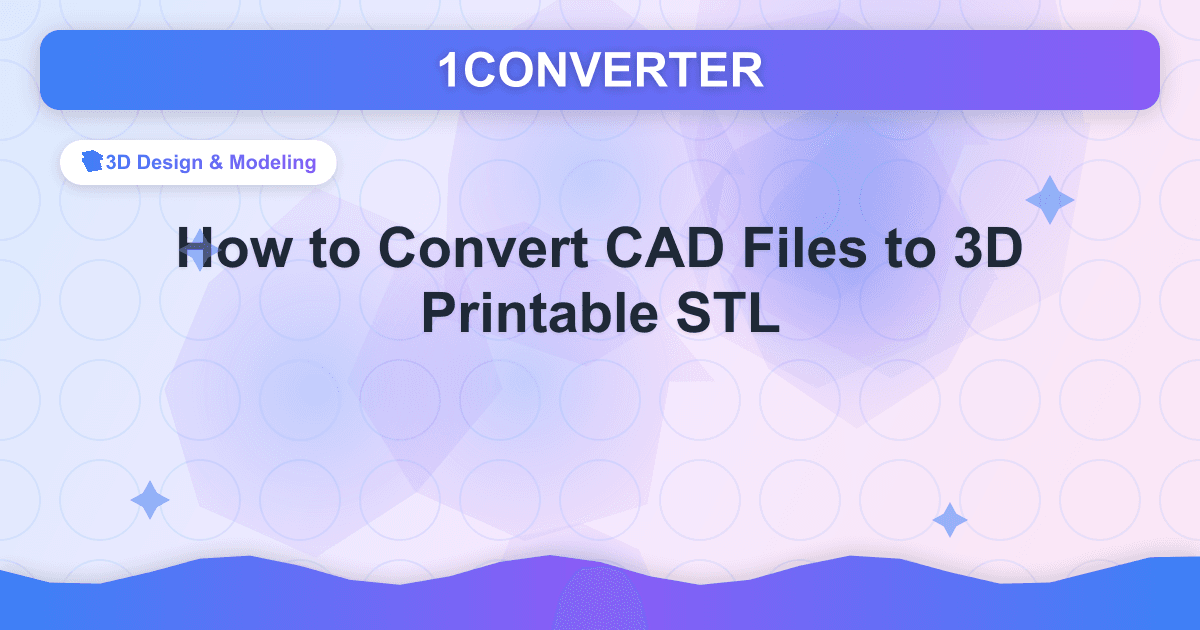 1CONVERTER

3D Design & Modeling

How to Convert CAD Files to 3D Printable STL